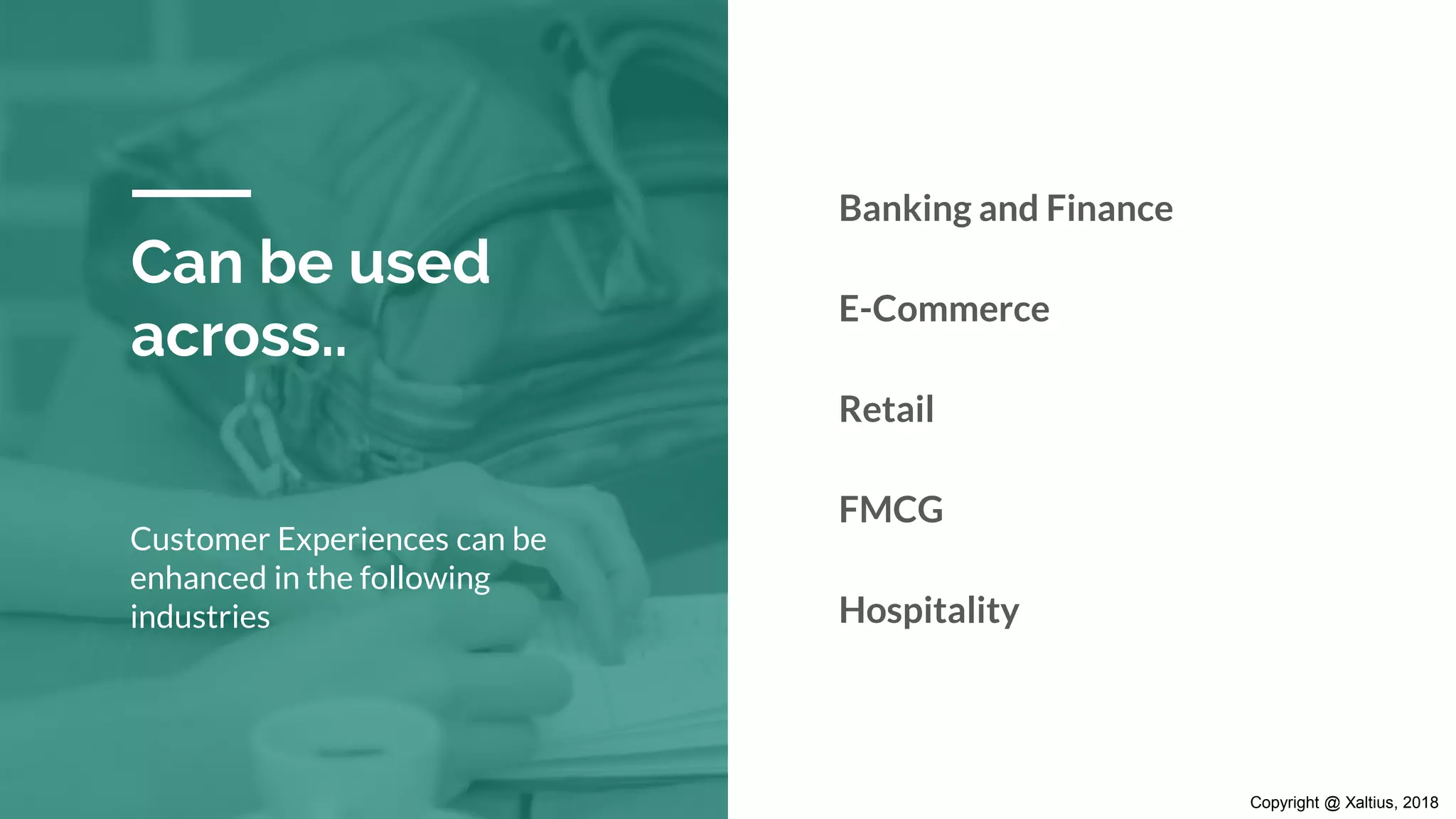 Can be used across..

Customer Experiences can be enhanced in the following industries

Banking and Finance

E-Commerce

Retail

FMCG

Hospitality

Copyright @ Xaltius, 2018